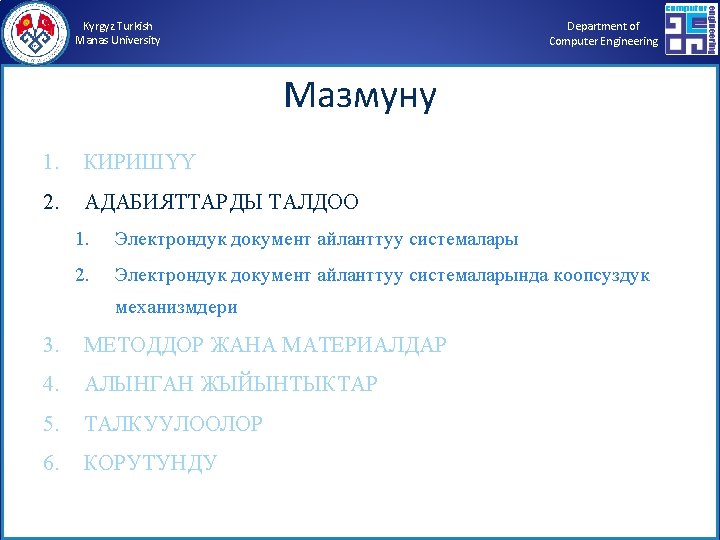 Kyrgyz Turkish
Manas University

Department of
Computer Engineering

computer engineering

Мазмуну

1. КИРИШҮҮ
2. АДАБИЯТТАРДЫ ТАЛДОО
   1. Электрондук документ айланттуу системалары
   2. Электрондук документ айланттуу системаларында коопсуздук механизмдери
3. МЕТОДДОР ЖАНА МАТЕРИАЛДАР
4. АЛЫНГАН ЖЫЙЫНТЫКТАР
5. ТАЛКУУЛООЛОР
6. КОРУТУНДУ